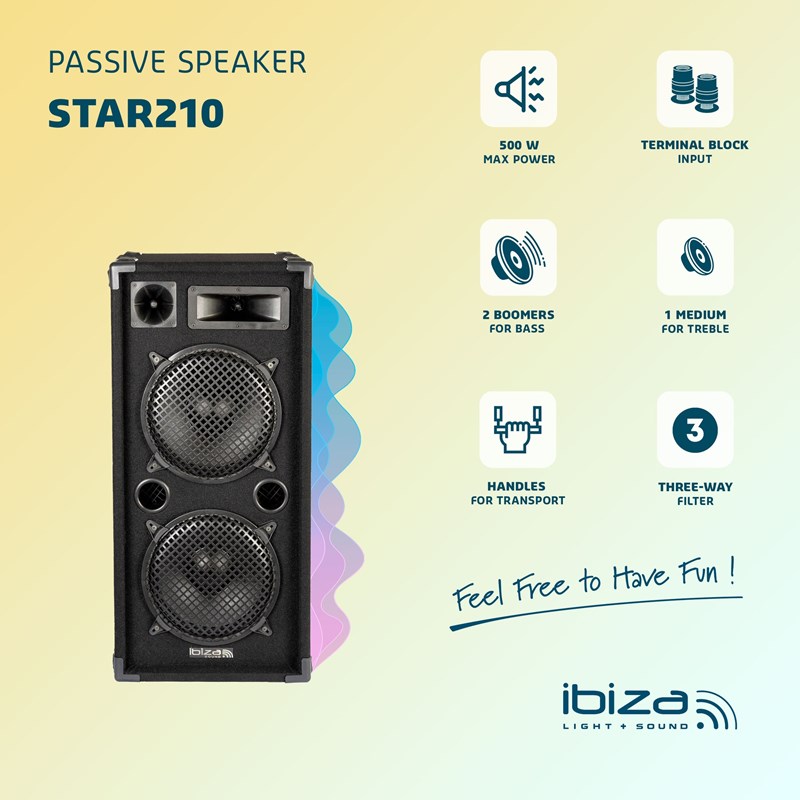 PASSIVE SPEAKER
STAR210

500 W
MAX POWER

TERMINAL BLOCK
INPUT

2 BOOMERS
FOR BASS

1 MEDIUM
FOR TREBLE

HANDLES
FOR TRANSPORT

3

THREE-WAY
FILTER

Feel Free to Have Fun !

ibiza

ibiza
LIGHT + SOUND